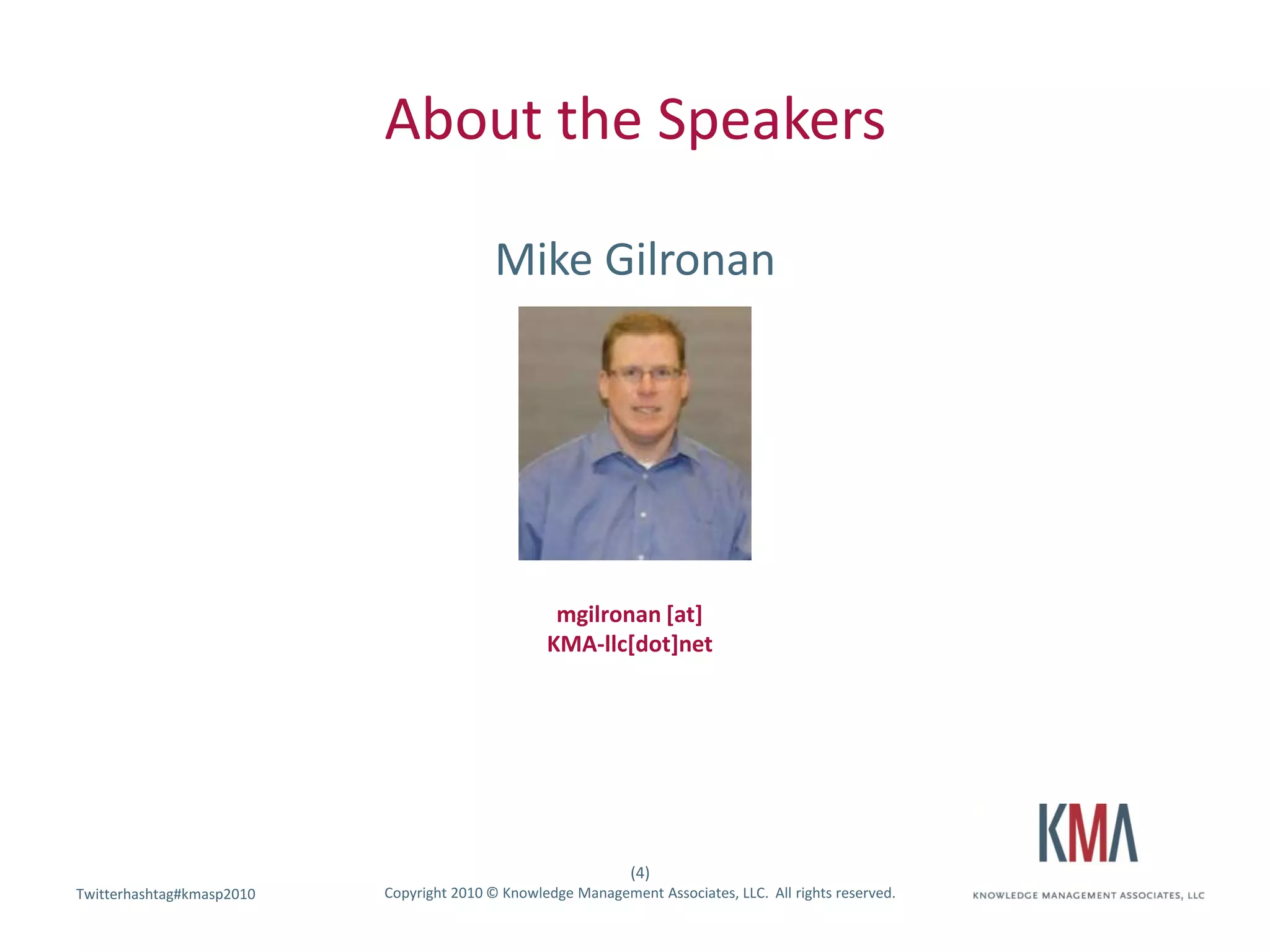 About the Speakers

Mike Gilronan

mgilronan [at]
KMA-llc[dot]net

Twitterhashtag#kmasp2010

(4)
Copyright 2010 © Knowledge Management Associates, LLC. All rights reserved.

KMA
KNOWLEDGE MANAGEMENT ASSOCIATES, LLC